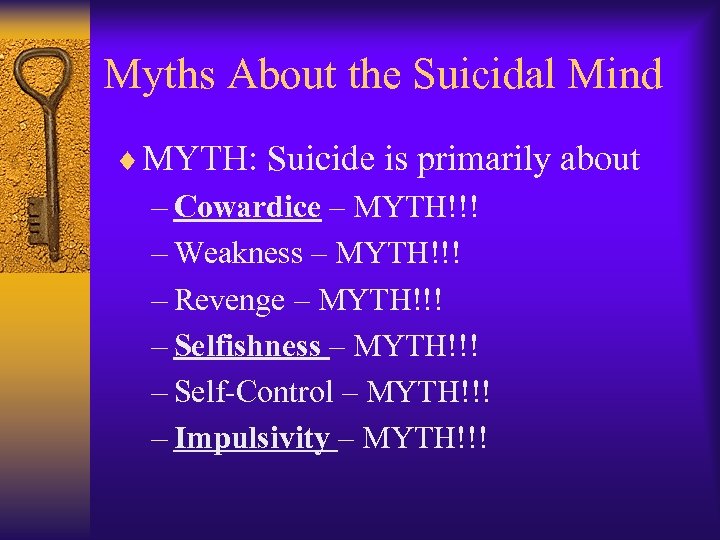 Myths About the Suicidal Mind

♦ MYTH: Suicide is primarily about
– Cowardice – MYTH!!!
– Weakness – MYTH!!!
– Revenge – MYTH!!!
– Selfishness – MYTH!!!
– Self-Control – MYTH!!!
– Impulsivity – MYTH!!!